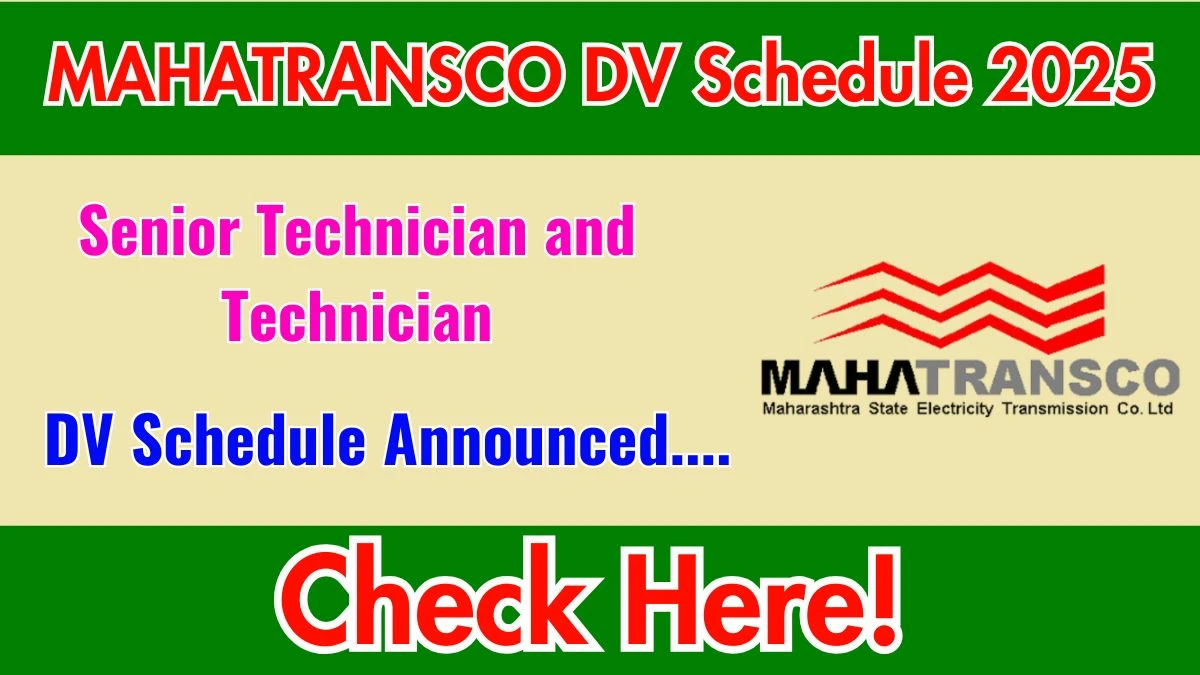 MAHATRANSCO DV Schedule 2025

Senior Technician and Technician

DV Schedule Announced....

MAHATRANSCO
Maharashtra State Electricity Transmission Co. Ltd

Check Here!